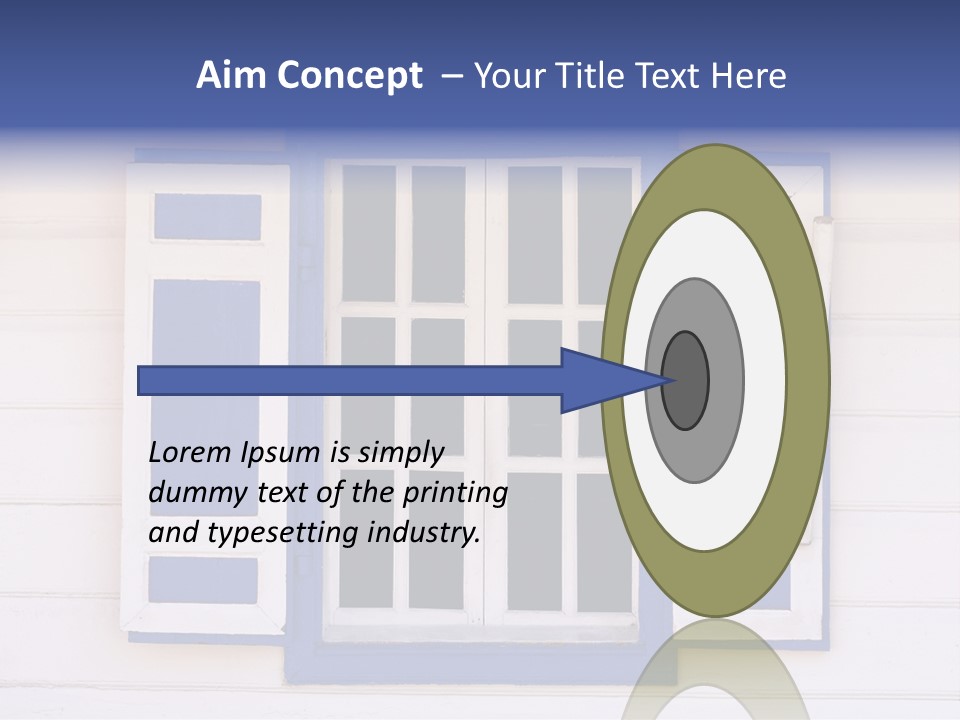 Aim Concept – Your Title Text Here

Lorem Ipsum is simply dummy text of the printing and typesetting industry.